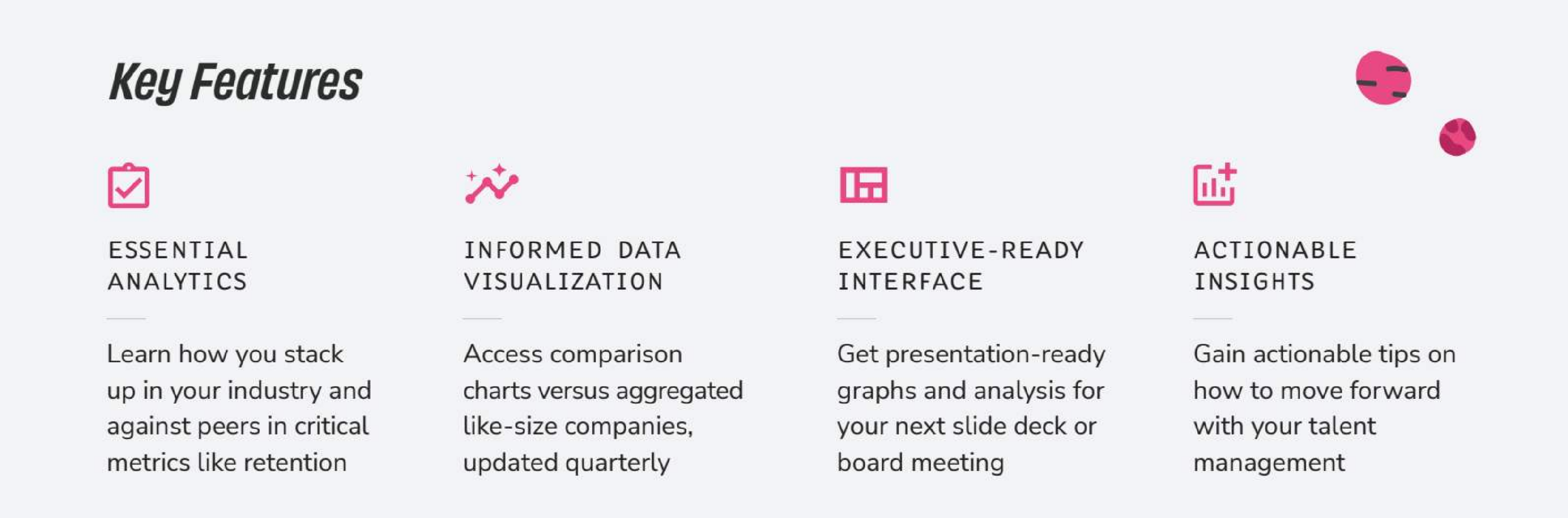 Key Features

ESSENTIAL ANALYTICS

Learn how you stack up in your industry and against peers in critical metrics like retention

INFORMED DATA VISUALIZATION

Access comparison charts versus aggregated like-size companies, updated quarterly

EXECUTIVE-READY INTERFACE

Get presentation-ready graphs and analysis for your next slide deck or board meeting

ACTIONABLE INSIGHTS

Gain actionable tips on how to move forward with your talent management